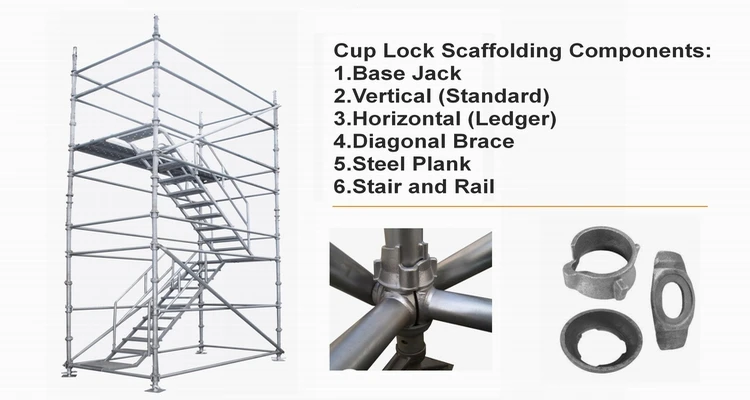 Cup Lock Scaffolding Components:
1.Base Jack
2.Vertical (Standard)
3.Horizontal (Ledger)
4.Diagonal Brace
5.Steel Plank
6.Stair and Rail